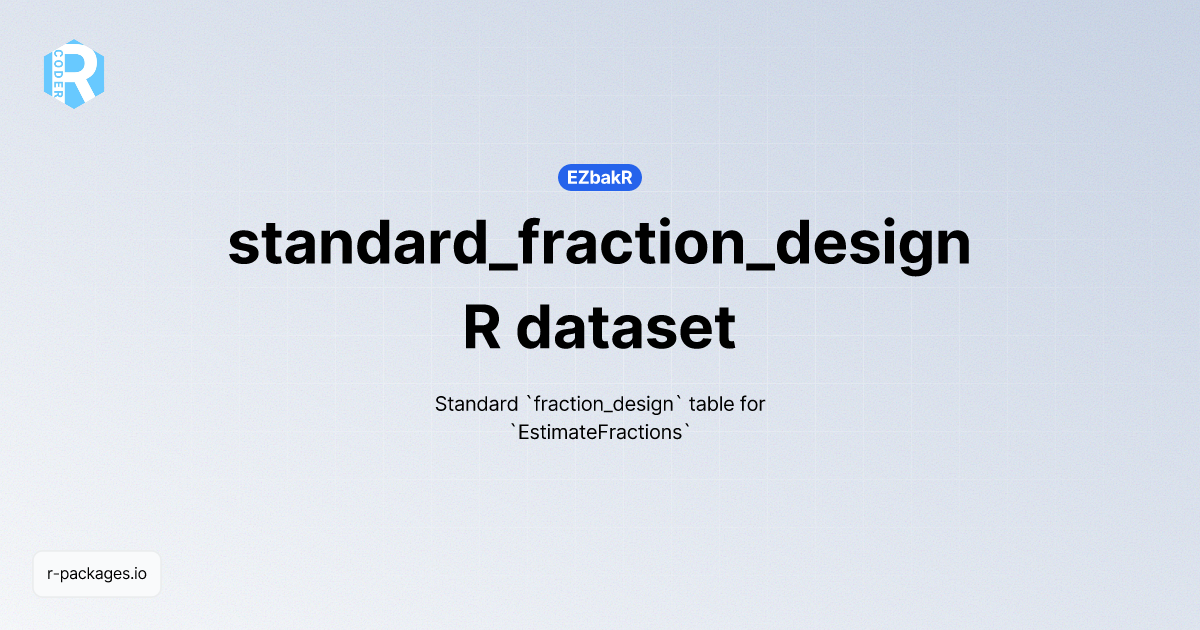 R CODER

EZbakR

standard_fraction_design R dataset

Standard `fraction_design` table for `EstimateFractions`

r-packages.io